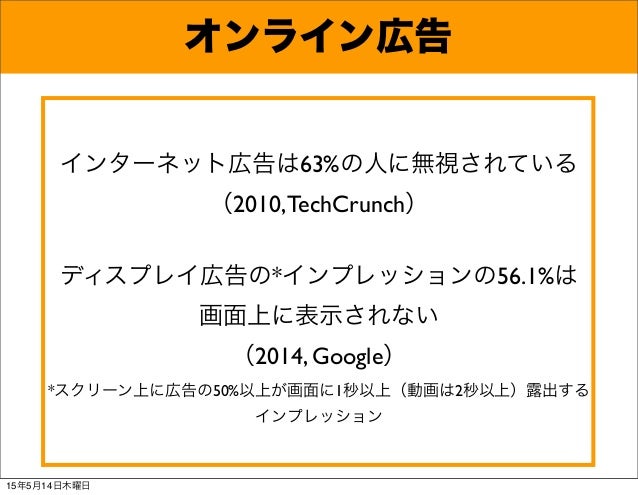 オンライン広告

インターネット広告は63%の人に無視されている
（2010, TechCrunch）

ディスプレイ広告の*インプレッションの56.1%は画面上に表示されない
（2014, Google）

*スクリーン上に広告の50%以上が画面に1秒以上（動画は2秒以上）露出するインプレッション

15年5月14日木曜日